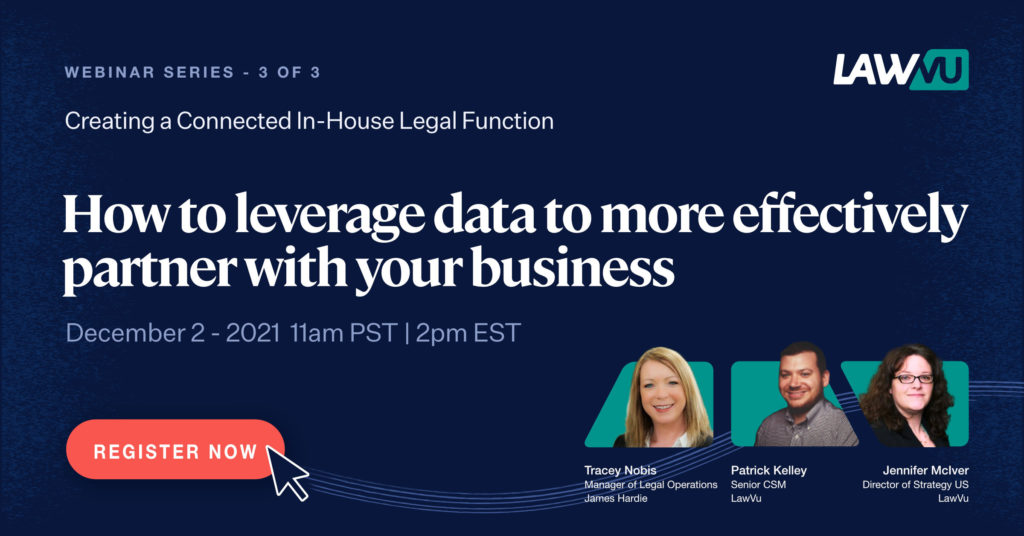 WEBINAR SERIES - 3 OF 3

LAWVU

Creating a Connected In-House Legal Function

How to leverage data to more effectively partner with your business

December 2 - 2021 11am PST | 2pm EST

REGISTER NOW

Tracey Nobis
Manager of Legal Operations
James Hardie

Patrick Kelley
Senior CSM
LawVu

Jennifer McIver
Director of Strategy US
LawVu